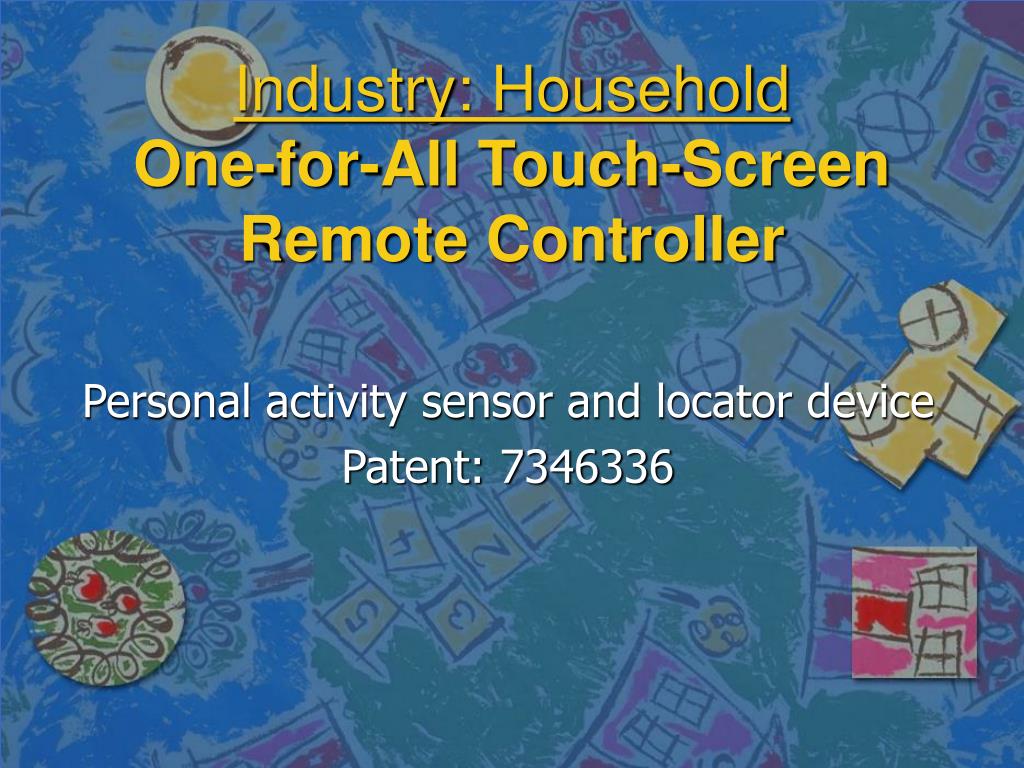 Industry: Household
One-for-All Touch-Screen Remote Controller

Personal activity sensor and locator device
Patent: 7346336